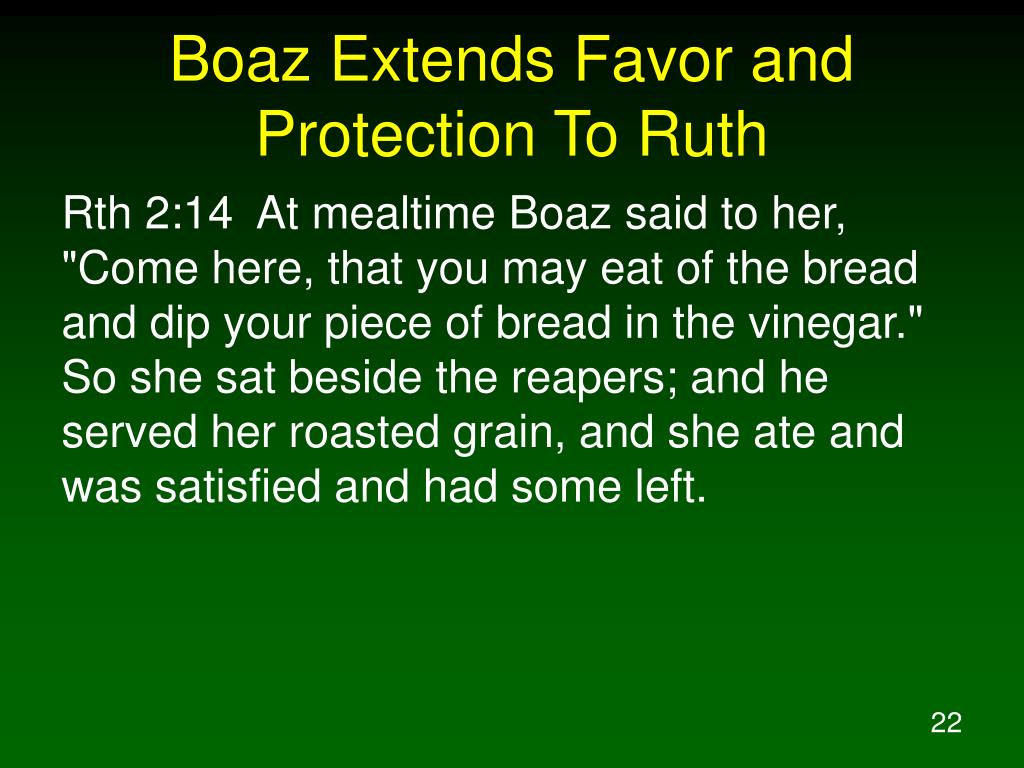 Boaz Extends Favor and Protection To Ruth

Rth 2:14 At mealtime Boaz said to her, "Come here, that you may eat of the bread and dip your piece of bread in the vinegar." So she sat beside the reapers; and he served her roasted grain, and she ate and was satisfied and had some left.

22